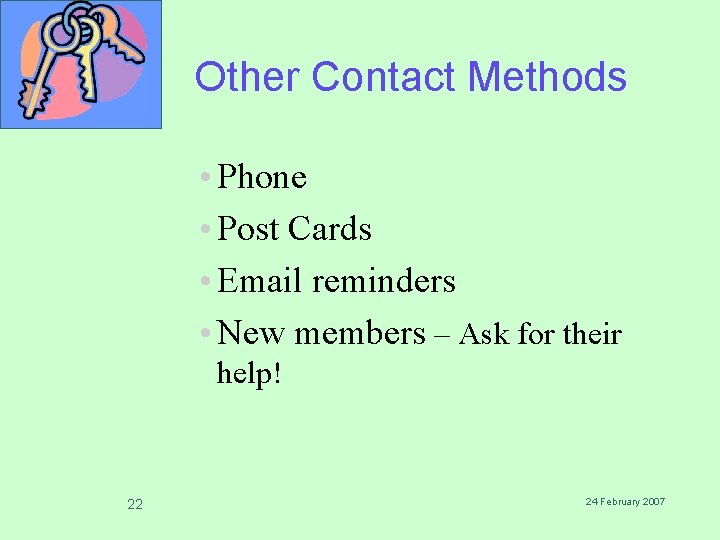 Other Contact Methods

• Phone
• Post Cards
• Email reminders
• New members – Ask for their help!

22

24 February 2007